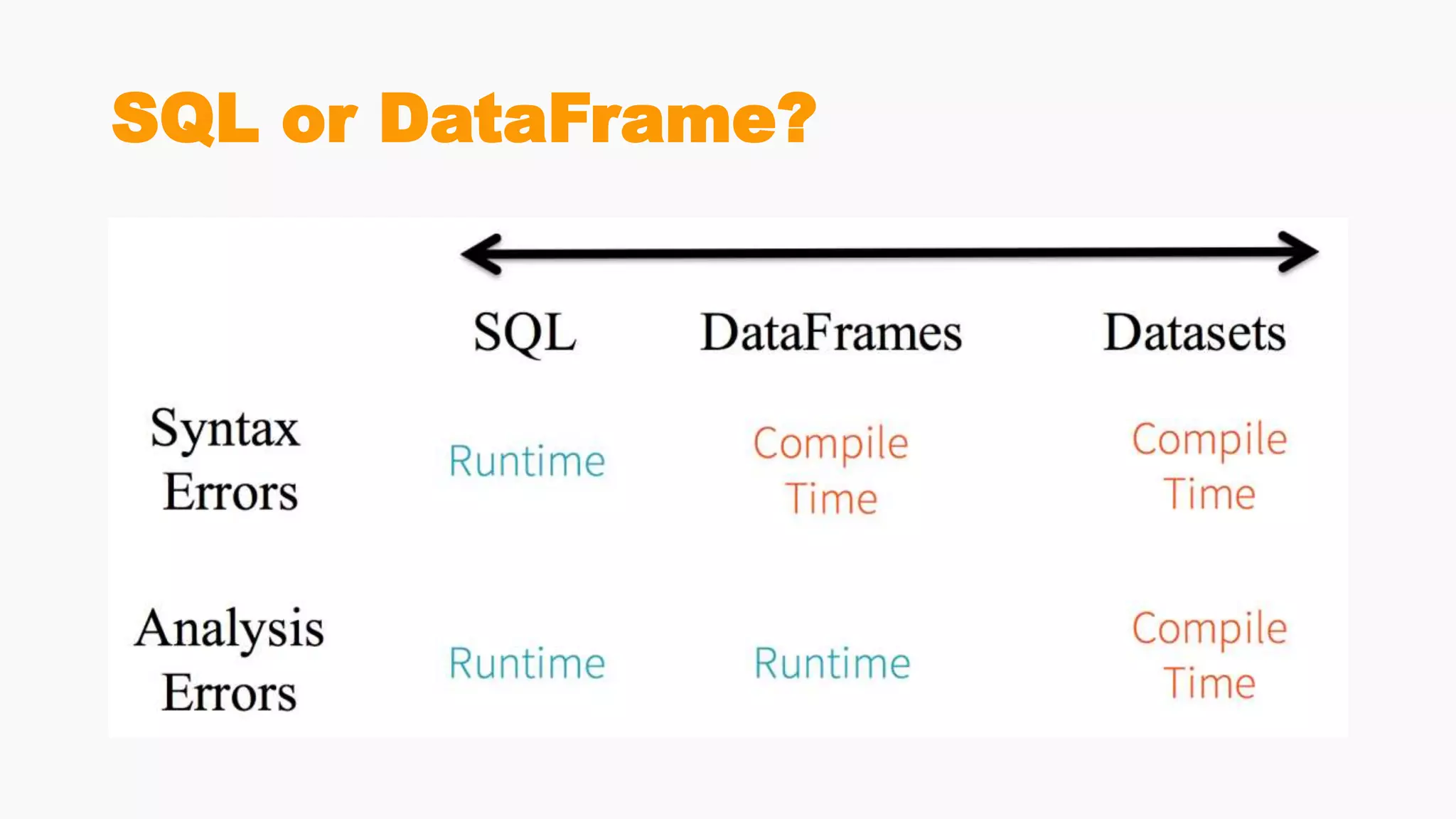 SQL or DataFrame?

| | SQL | DataFrames | Datasets |
|---|---|---|---|
| Syntax Errors | Runtime | Compile Time | Compile Time |
| Analysis Errors | Runtime | Runtime | Compile Time |